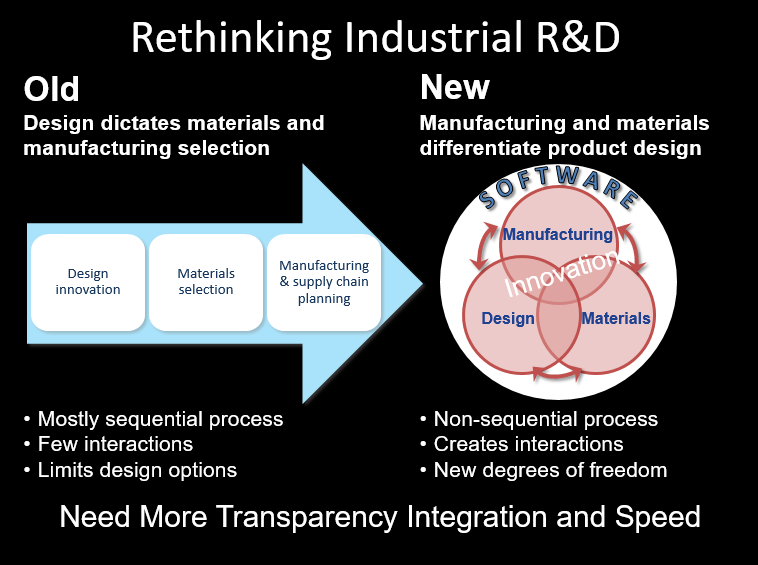 Rethinking Industrial R&D

Old

Design dictates materials and manufacturing selection

Design innovation

Materials selection

Manufacturing & supply chain planning

• Mostly sequential process
• Few interactions
• Limits design options

New

Manufacturing and materials differentiate product design

SOFTWARE

Manufacturing

Innovation

Design

Materials

• Non-sequential process
• Creates interactions
• New degrees of freedom

Need More Transparency Integration and Speed